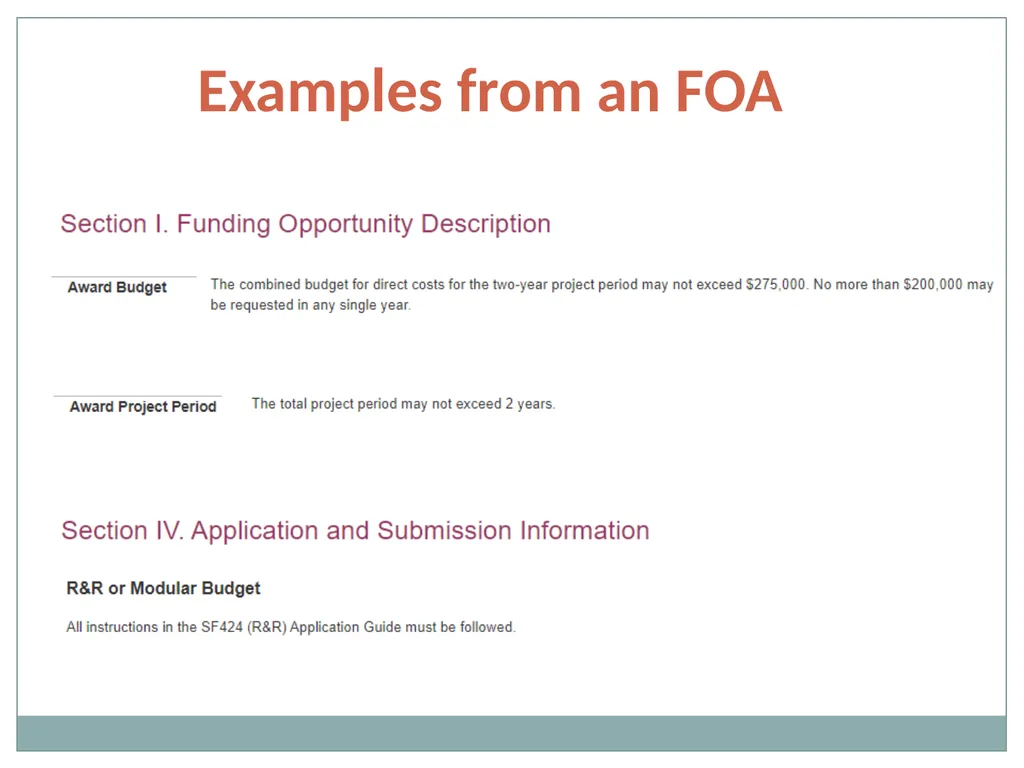 Examples from an FOA

Section I. Funding Opportunity Description

Award Budget

The combined budget for direct costs for the two-year project period may not exceed \$275,000. No more than \$200,000 may be requested in any single year.

Award Project Period

The total project period may not exceed 2 years.

Section IV. Application and Submission Information

R&R or Modular Budget

All instructions in the SF424 (R&R) Application Guide must be followed.